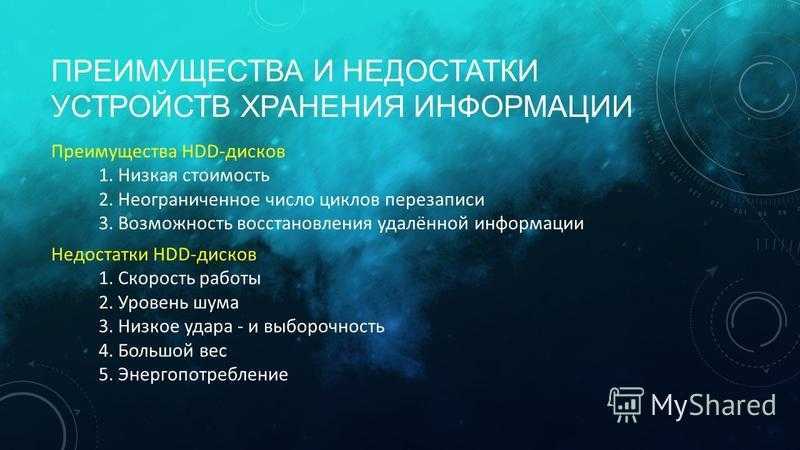 ПРЕИМУЩЕСТВА И НЕДОСТАТКИ УСТРОЙСТВ ХРАНЕНИЯ ИНФОРМАЦИИ

Преимущества HDD-дисков
1. Низкая стоимость
2. Неограниченное число циклов перезаписи
3. Возможность восстановления удалённой информации

Недостатки HDD-дисков
1. Скорость работы
2. Уровень шума
3. Низкое удара - и выборочность
4. Большой вес
5. Энергопотребление

MyShared